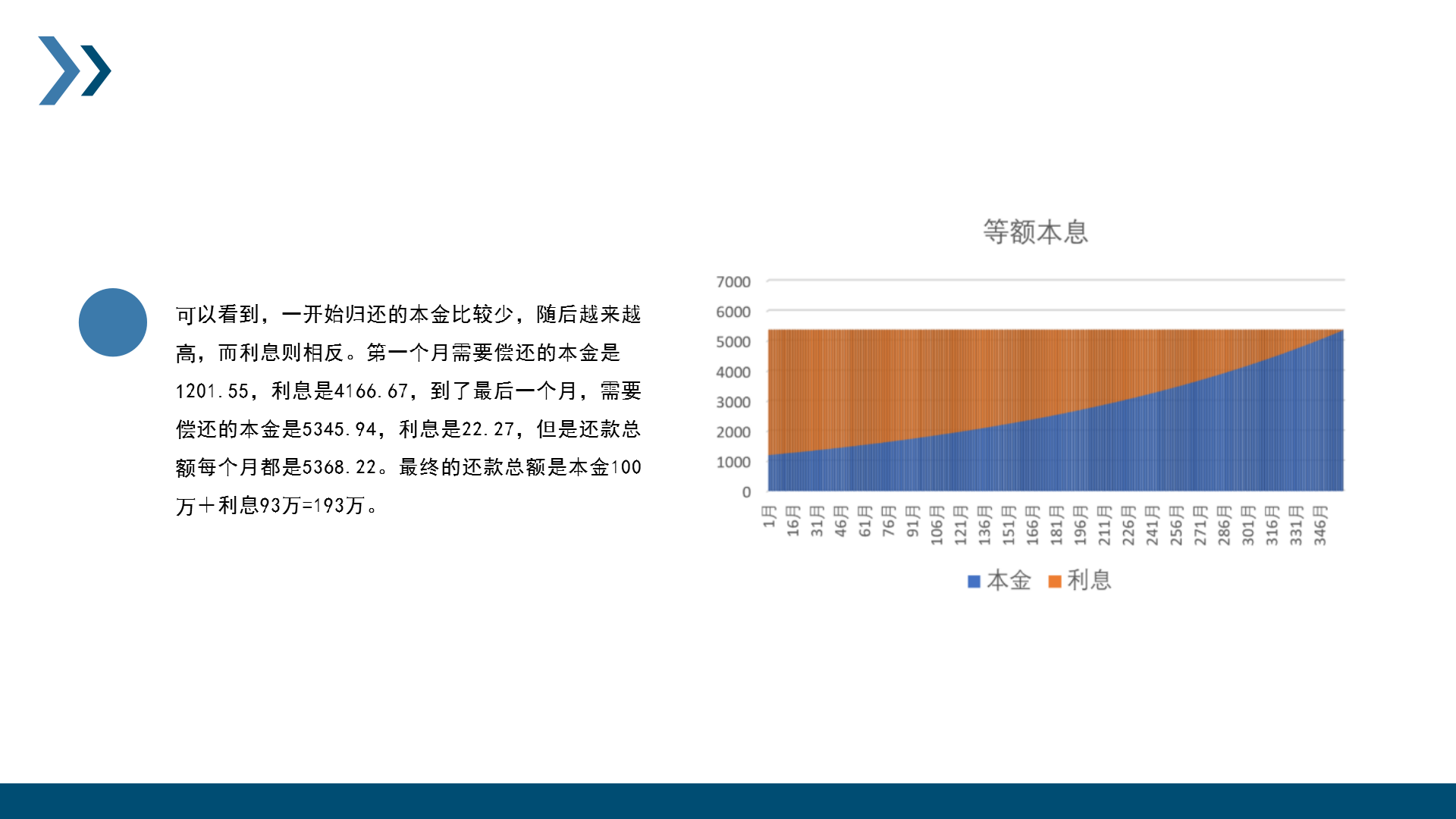 可以看到，一开始归还的本金比较少，随后越来越高，而利息则相反。第一个月需要偿还的本金是1201.55，利息是4166.67，到了最后一个月，需要偿还的本金是5345.94，利息是22.27，但是还款总额每个月都是5368.22。最终的还款总额是本金100万＋利息93万=193万。

等额本息

7000
6000
5000
4000
3000
2000
1000
0

1月
16月
31月
46月
61月
76月
91月
106月
121月
136月
151月
166月
181月
196月
211月
226月
241月
256月
271月
286月
301月
316月
331月
346月

本金 利息